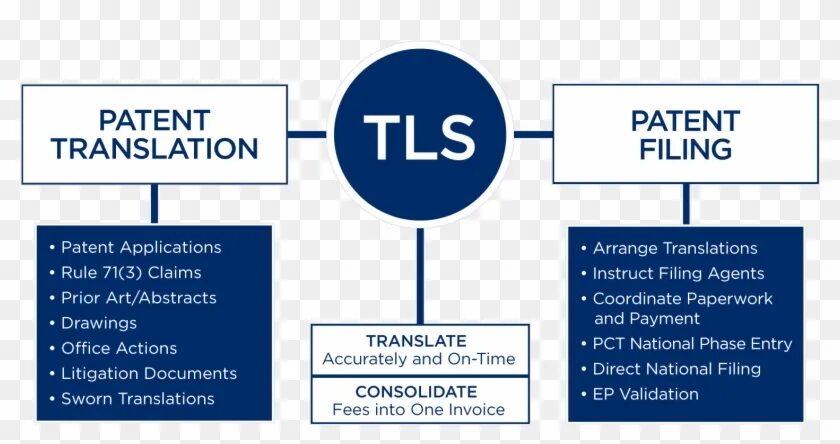 PATENT TRANSLATION

TLS

PATENT FILING

• Patent Applications
• Rule 71(3) Claims
• Prior Art/Abstracts
• Drawings
• Office Actions
• Litigation Documents
• Sworn Translations

TRANSLATE
Accurately and On-Time

CONSOLIDATE
Fees into One Invoice

• Arrange Translations
• Instruct Filing Agents
• Coordinate Paperwork and Payment
• PCT National Phase Entry
• Direct National Filing
• EP Validation